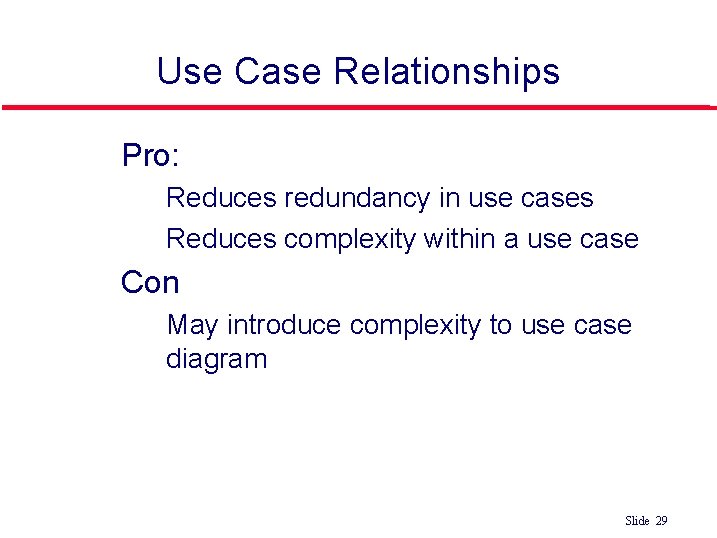 Use Case Relationships

Pro:

Reduces redundancy in use cases

Reduces complexity within a use case

Con

May introduce complexity to use case diagram

Slide 29